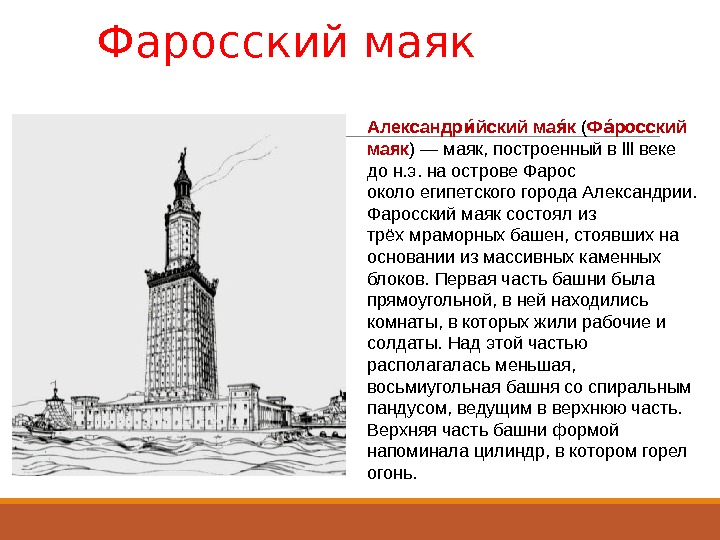 Фаросский маяк

Александри́йский мая́к (Фа́росский маяк) — маяк, построенный в III веке до н.э. на острове Фарос около египетского города Александрии. Фаросский маяк состоял из трёх мраморных башен, стоявших на основании из массивных каменных блоков. Первая часть башни была прямоугольной, в ней находились комнаты, в которых жили рабочие и солдаты. Над этой частью располагалась меньшая, восьмиугольная башня со спиральным пандусом, ведущим в верхнюю часть. Верхняя часть башни формой напоминала цилиндр, в котором горел огонь.